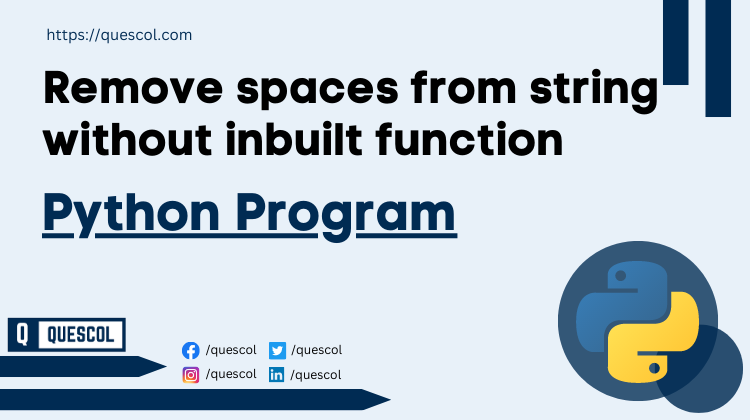 https://quescol.com

Remove spaces from string without inbuilt function

Python Program

Q QUESCOL

/quescol /quescol
/quescol /quescol